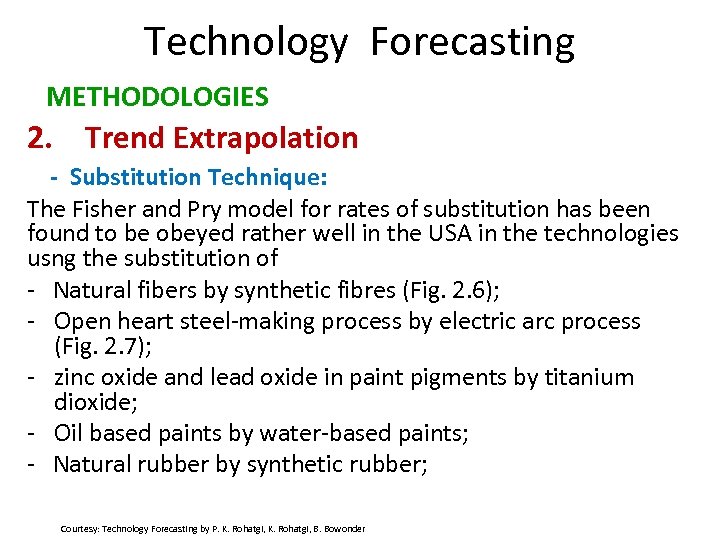 Technology Forecasting

METHODOLOGIES

2. Trend Extrapolation

- Substitution Technique:

The Fisher and Pry model for rates of substitution has been found to be obeyed rather well in the USA in the technologies usng the substitution of

- Natural fibers by synthetic fibres (Fig. 2.6);
- Open heart steel-making process by electric arc process (Fig. 2.7);
- zinc oxide and lead oxide in paint pigments by titanium dioxide;
- Oil based paints by water-based paints;
- Natural rubber by synthetic rubber;

Courtesy: Technology Forecasting by P. K. Rohatgi, K. Rohatgi, B. Bowonder